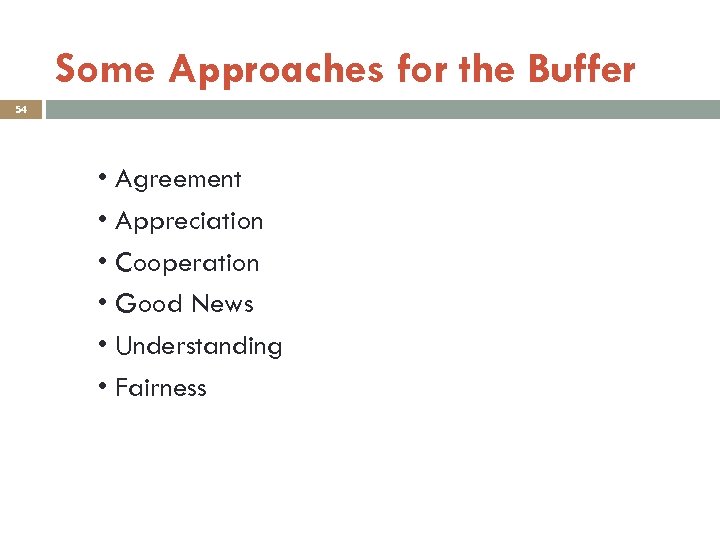 Some Approaches for the Buffer

54

• Agreement
• Appreciation
• Cooperation
• Good News
• Understanding
• Fairness